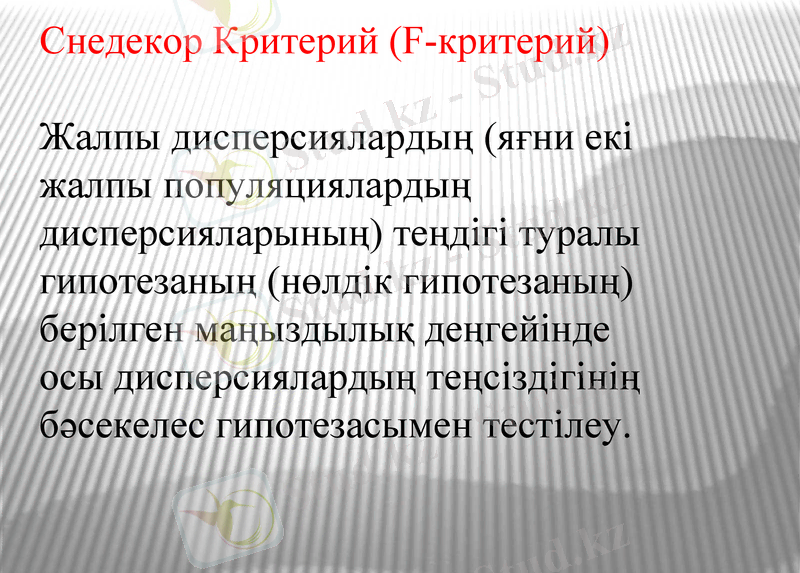 Снедекор Критерий (F-критерий)

Жалпы дисперсиялардың (яғни екі жалпы популяциялардың дисперсияларының) теңдігі туралы гипотезаның (нөлдік гипотезаның) берілген маңыздылық деңгейінде осы дисперсиялардың теңсіздігінің бәсекелес гипотезасымен тестілеу.

Stud.kz - Stud.kz